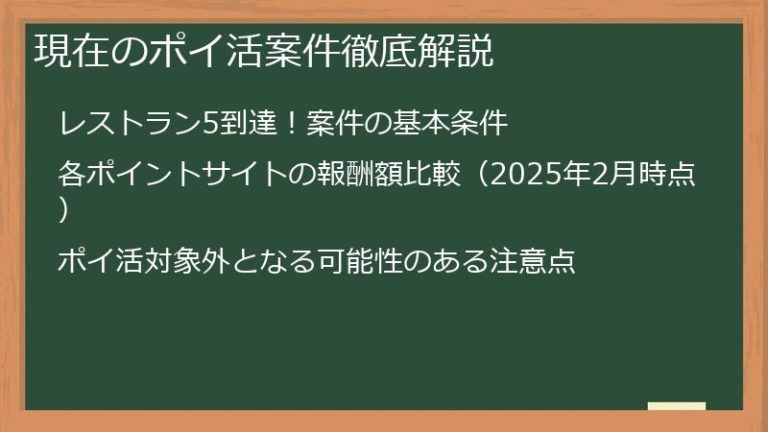 現在のポイ活案件徹底解説

レストラン5到達！案件の基本条件

各ポイントサイトの報酬額比較（2025年2月時点）

ポイ活対象外となる可能性のある注意点